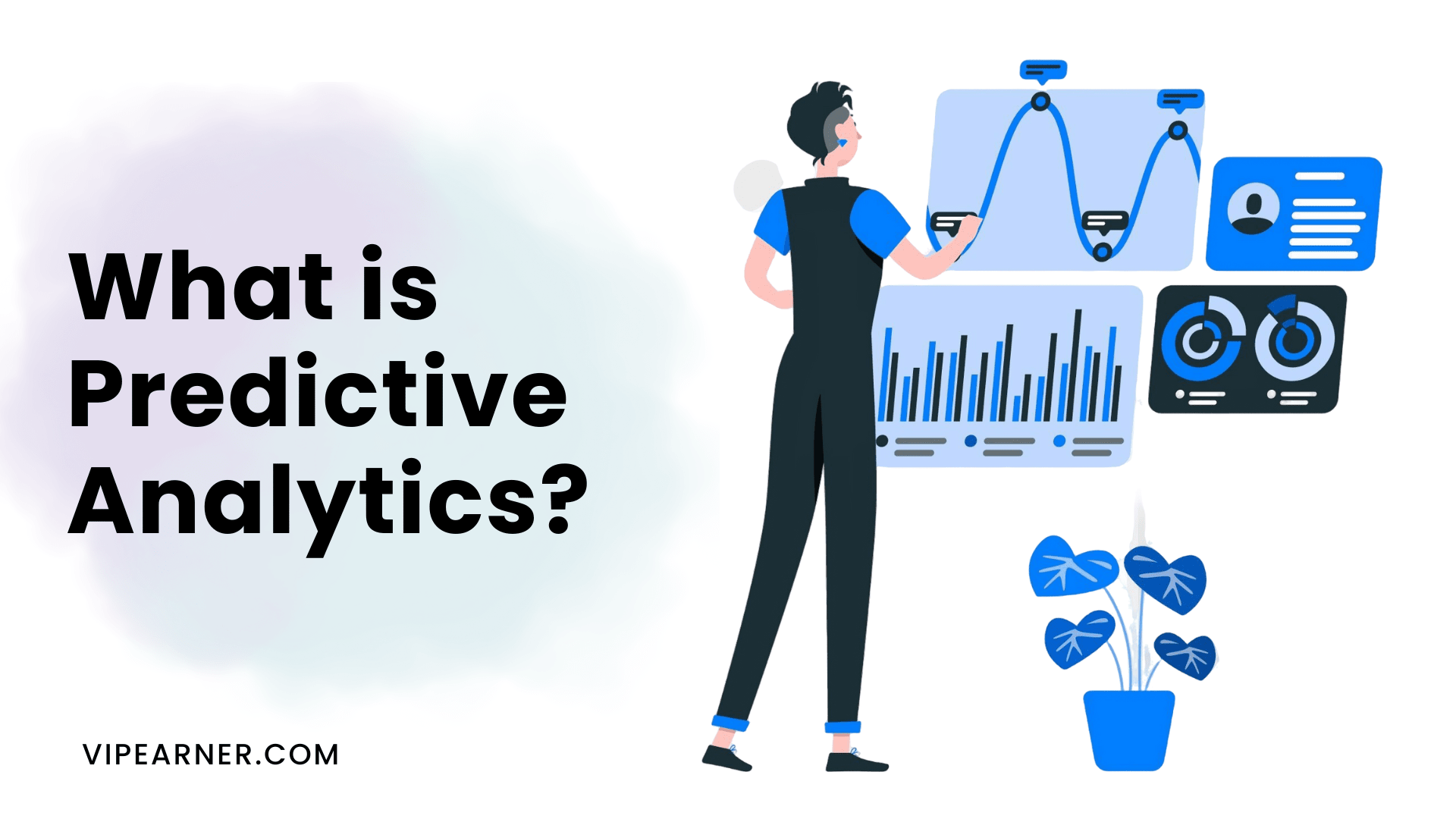 What is Predictive Analytics?

VIPEARNER.COM